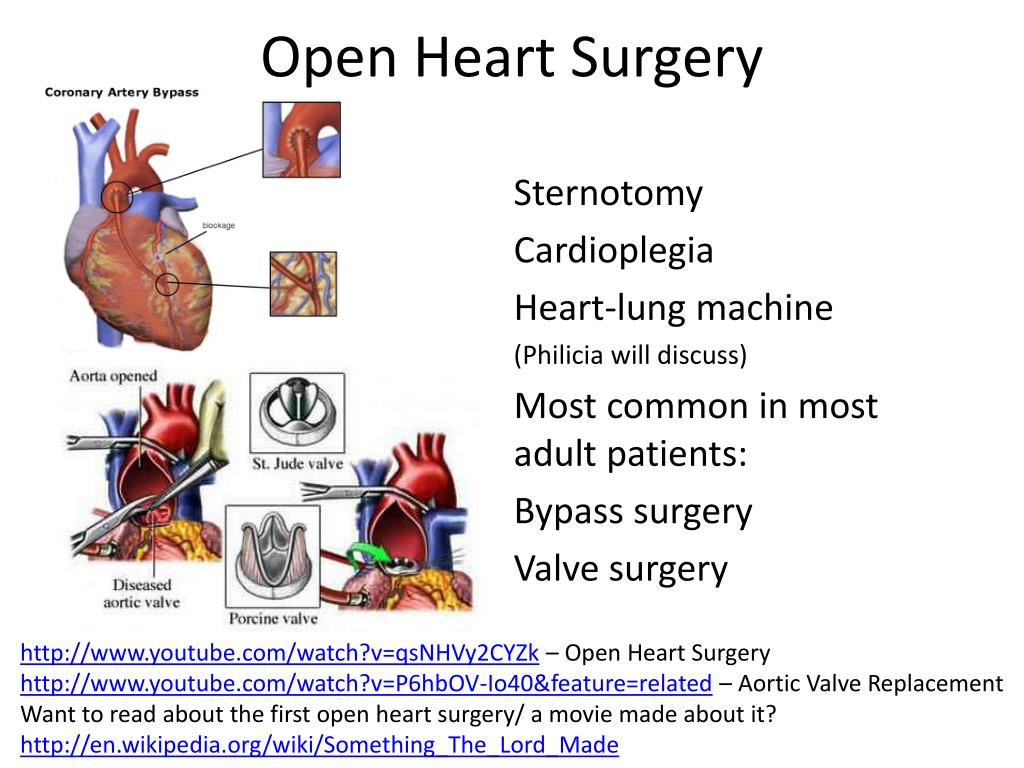 Open Heart Surgery

Coronary Artery Bypass

blockage

Aorta opened

St. Jude valve

Diseased aortic valve

Porcine valve

Sternotomy

Cardioplegia

Heart-lung machine

(Philicia will discuss)

Most common in most adult patients:

Bypass surgery

Valve surgery

http://www.youtube.com/watch?v=qsNHVy2CYZk – Open Heart Surgery
http://www.youtube.com/watch?v=P6hbOV-Io40&feature=related – Aortic Valve Replacement
Want to read about the first open heart surgery/ a movie made about it?
http://en.wikipedia.org/wiki/Something_The_Lord_Made